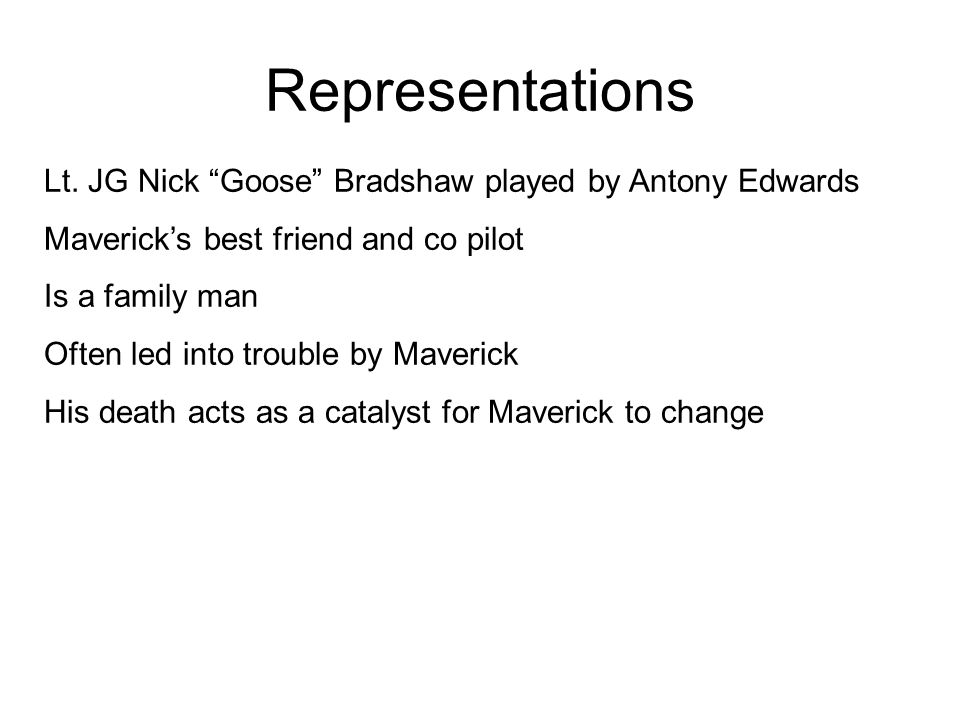 Representations

Lt. JG Nick “Goose” Bradshaw played by Antony Edwards

Maverick’s best friend and co pilot

Is a family man

Often led into trouble by Maverick

His death acts as a catalyst for Maverick to change